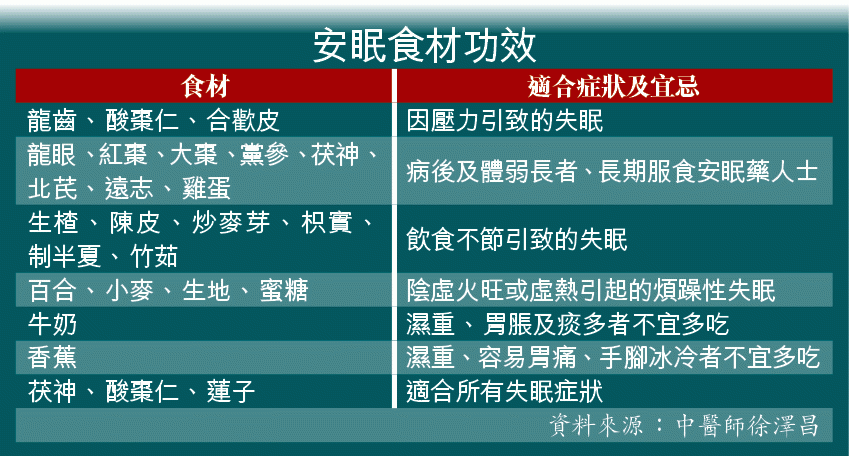 安眠食材功效

| 食材 | 適合症狀及宜忌 |
|---|---|
| 龍齒、酸棗仁、合歡皮 | 因壓力引致的失眠 |
| 龍眼、紅棗、大棗、黨參、茯神、北芪、遠志、雞蛋 | 病後及體弱長者、長期服食安眠藥人士 |
| 生楂、陳皮、炒麥芽、枳實、制半夏、竹茹 | 飲食不節引致的失眠 |
| 百合、小麥、生地、蜜糖 | 陰虛火旺或虛熱引起的煩躁性失眠 |
| 牛奶 | 濕重、胃脹及痰多者不宜多吃 |
| 香蕉 | 濕重、容易胃痛、手腳冰冷者不宜多吃 |
| 茯神、酸棗仁、蓮子 | 適合所有失眠症狀 |

資料來源：中醫師徐澤昌